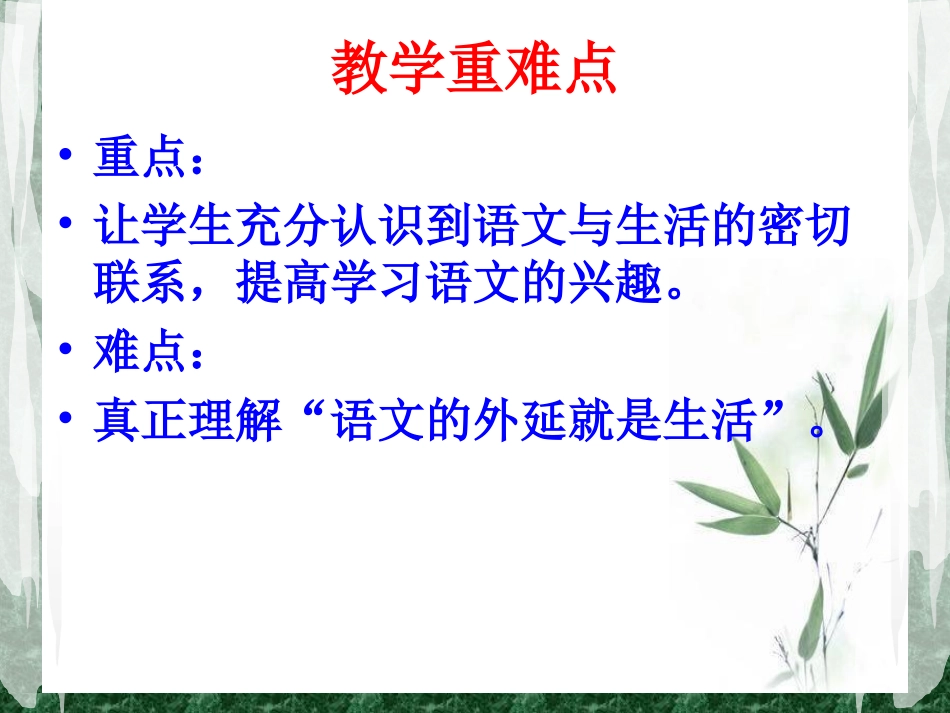 教学重难点

• 重点：

• 让学生充分认识到语文与生活的密切联系，提高学习语文的兴趣。

• 难点：

• 真正理解“语文的外延就是生活”。